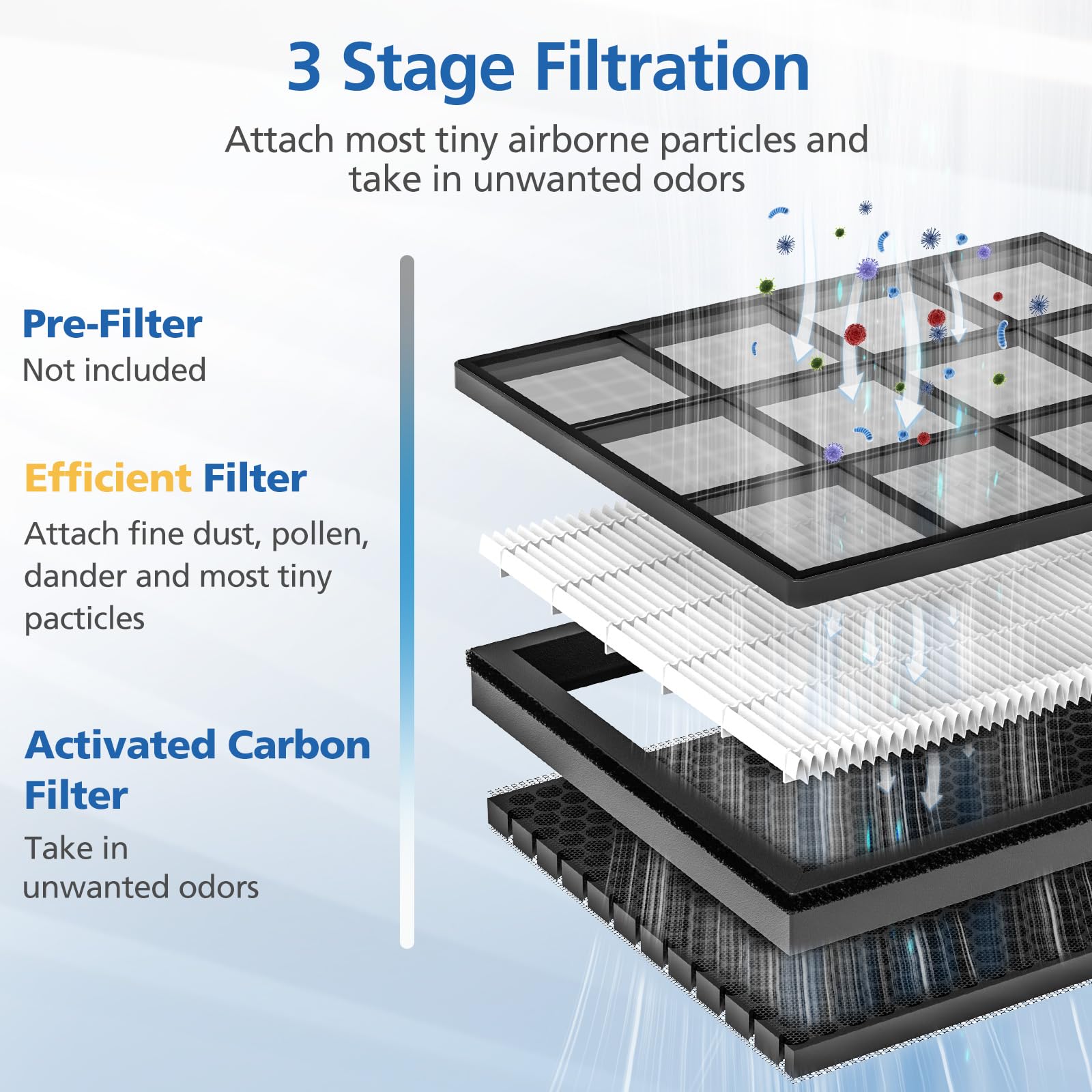 3 Stage Filtration

Attach most tiny airborne particles and take in unwanted odors

Pre-Filter
Not included

Efficient Filter
Attach fine dust, pollen, dander and most tiny pacticles

Activated Carbon Filter
Take in unwanted odors